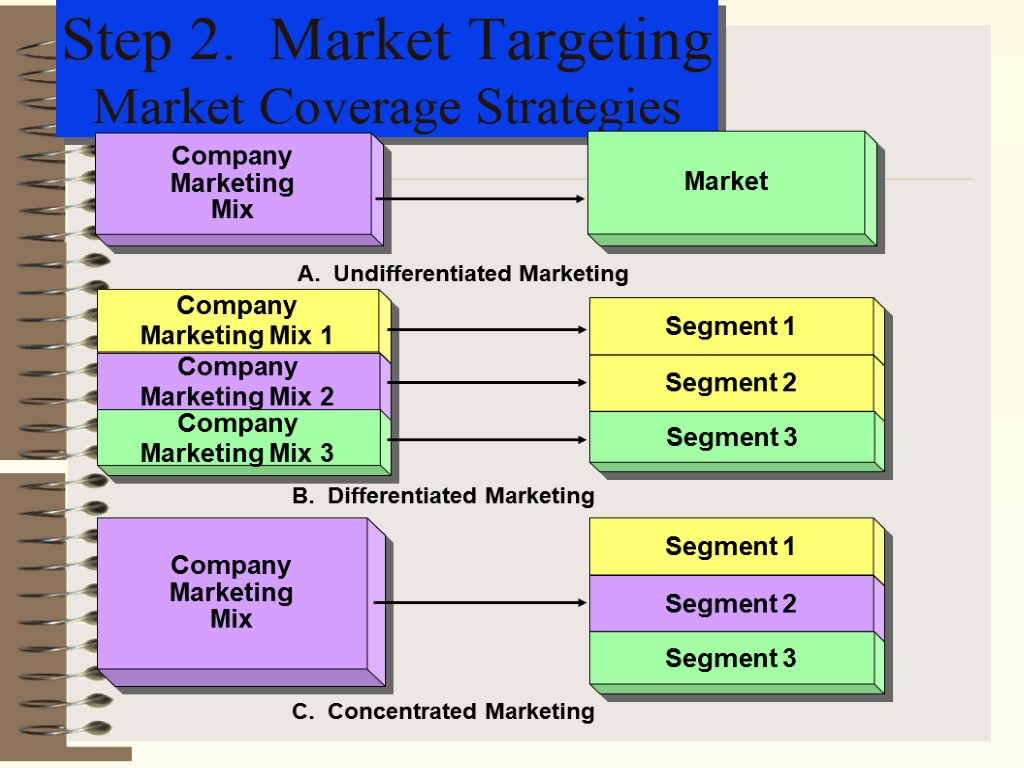 Step 2. Market Targeting
Market Coverage Strategies

Company Marketing Mix

Market

A. Undifferentiated Marketing

Company Marketing Mix 1

Company Marketing Mix 2

Company Marketing Mix 3

Segment 1

Segment 2

Segment 3

B. Differentiated Marketing

Company Marketing Mix

Segment 1

Segment 2

Segment 3

C. Concentrated Marketing